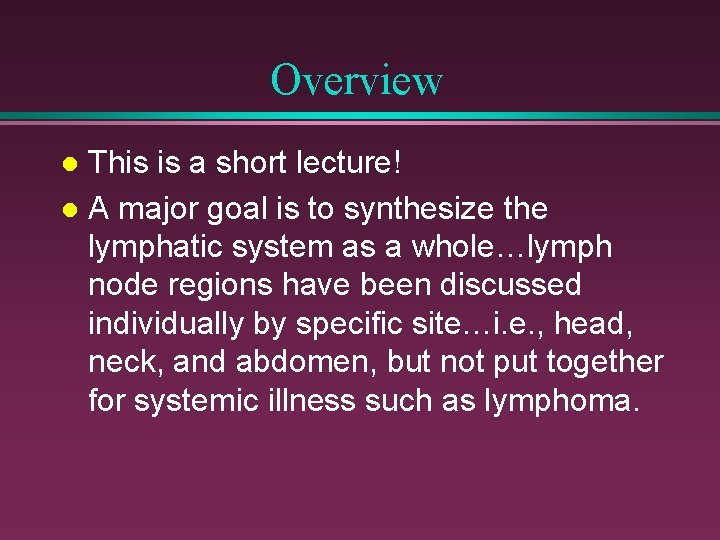 Overview

- This is a short lecture!
- A major goal is to synthesize the lymphatic system as a whole…lymph node regions have been discussed individually by specific site…i.e., head, neck, and abdomen, but not put together for systemic illness such as lymphoma.